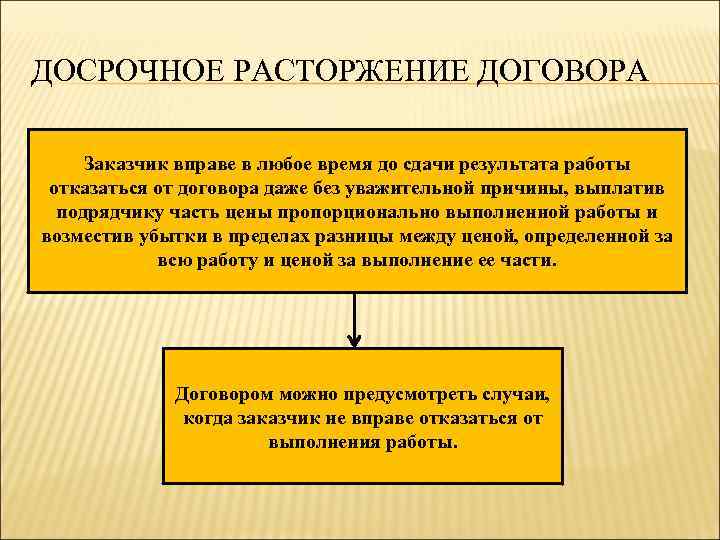 ДОСРОЧНОЕ РАСТОРЖЕНИЕ ДОГОВОРА

Заказчик вправе в любое время до сдачи результата работы отказаться от договора даже без уважительной причины, выплатив подрядчику часть цены пропорционально выполненной работы и возместив убытки в пределах разницы между ценой, определенной за всю работу и ценой за выполнение ее части.

Договором можно предусмотреть случаи, когда заказчик не вправе отказаться от выполнения работы.